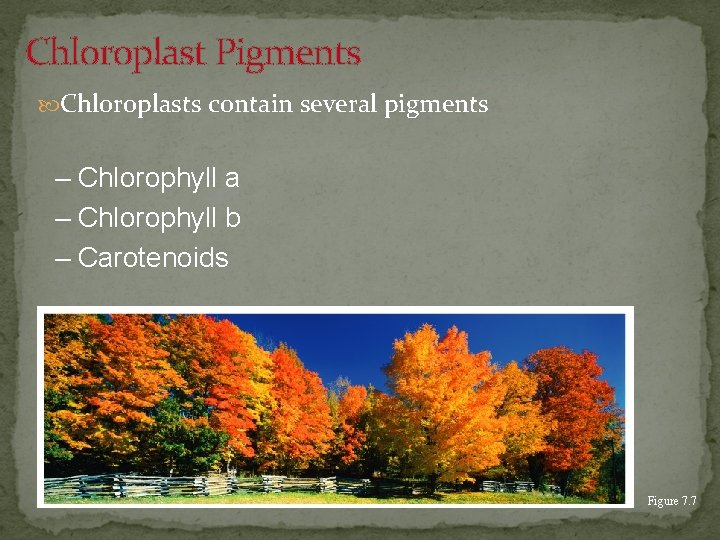 Chloroplast Pigments

Chloroplasts contain several pigments

– Chlorophyll a
– Chlorophyll b
– Carotenoids

Figure 7.7